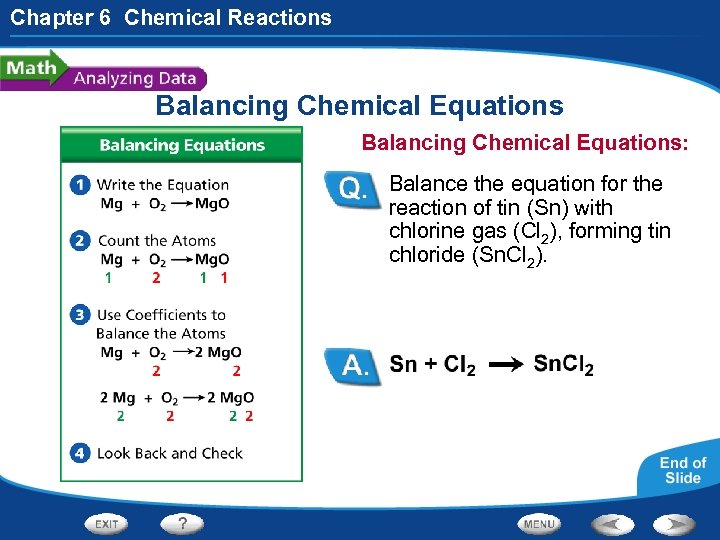 Chapter 6 Chemical Reactions

Math Analyzing Data

Balancing Chemical Equations

Balancing Equations

1 Write the Equation
$Mg + O_2 \rightarrow MgO$

2 Count the Atoms
$Mg + O_2 \rightarrow MgO$
1 2 1 1

3 Use Coefficients to Balance the Atoms
$Mg + O_2 \rightarrow 2\ MgO$
2 2

$2\ Mg + O_2 \rightarrow 2\ MgO$
2 2 2 2

4 Look Back and Check

Balancing Chemical Equations:

Q. Balance the equation for the reaction of tin (Sn) with chlorine gas ($Cl_2$), forming tin chloride ($SnCl_2$).

A. $Sn + Cl_2 \rightarrow SnCl_2$

End of Slide

EXIT ? MENU